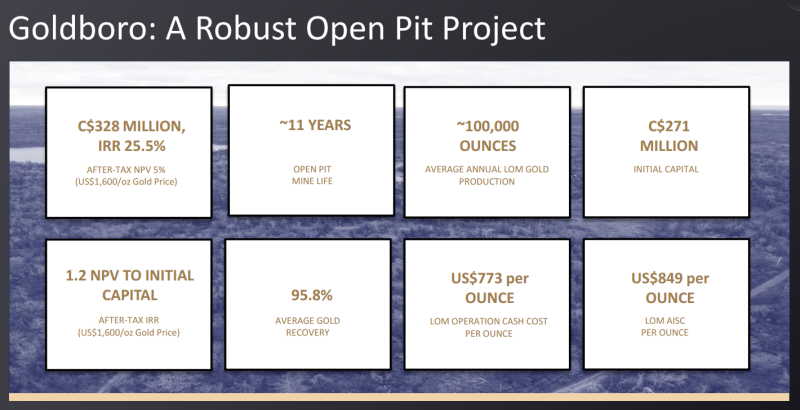 Goldboro: A Robust Open Pit Project

C$328 MILLION, IRR 25.5%

AFTER-TAX NPV 5% (US$1,600/oz Gold Price)

~11 YEARS

OPEN PIT MINE LIFE

~100,000 OUNCES

AVERAGE ANNUAL LOM GOLD PRODUCTION

C$271 MILLION

INITIAL CAPITAL

1.2 NPV TO INITIAL CAPITAL

AFTER-TAX IRR (US$1,600/oz Gold Price)

95.8%

AVERAGE GOLD RECOVERY

US$773 per OUNCE

LOM OPERATION CASH COST PER OUNCE

US$849 per OUNCE

LOM AISC PER OUNCE